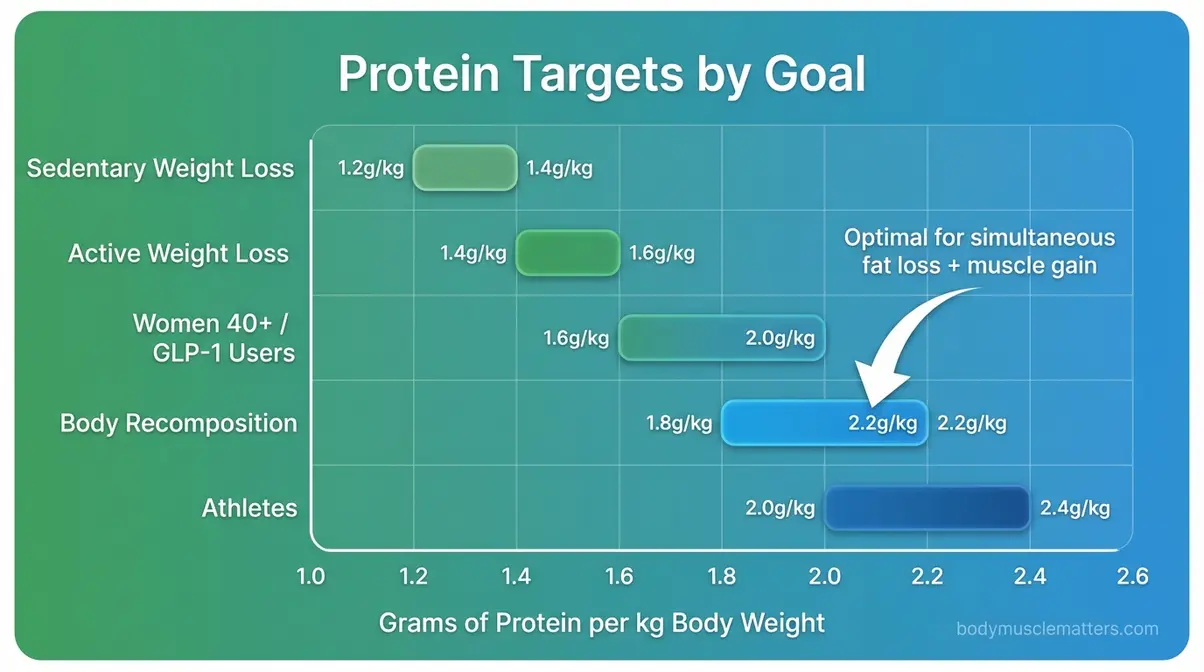 Protein Targets by Goal

Sedentary Weight Loss 1.2g/kg 1.4g/kg

Active Weight Loss 1.4g/kg 1.6g/kg

Optimal for simultaneous fat loss + muscle gain

Women 40+ / GLP-1 Users 1.6g/kg 2.0g/kg

Body Recomposition 1.8g/kg 2.2g/kg 2.2g/kg

Athletes 2.0g/kg 2.4g/kg

1.0 1.2 1.4 1.6 1.8 2.0 2.2 2.4 2.6

Grams of Protein per kg Body Weight

bodymusclematters.com